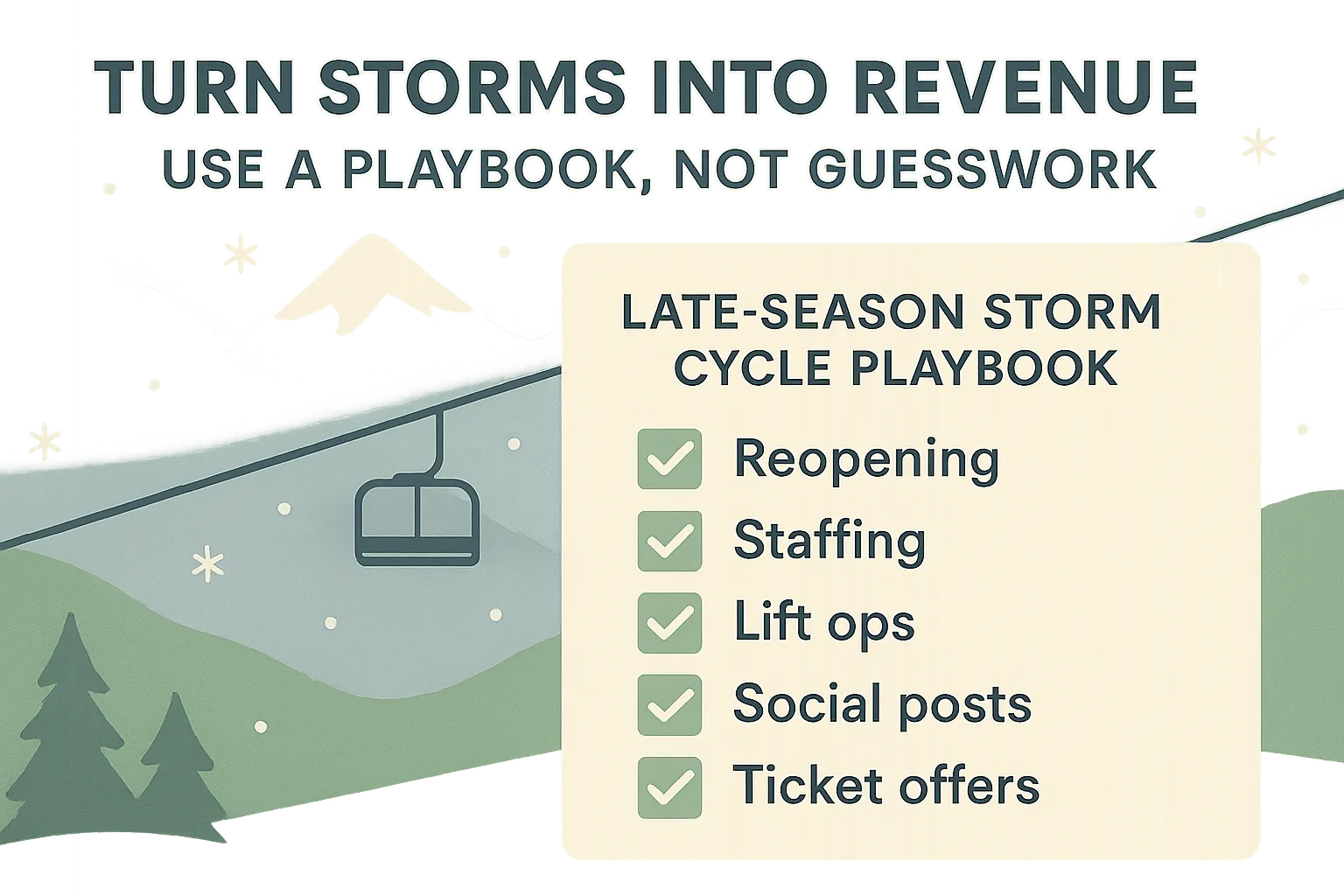 TURN STORMS INTO REVENUE
USE A PLAYBOOK, NOT GUESSWORK

LATE-SEASON STORM CYCLE PLAYBOOK

Reopening
Staffing
Lift ops
Social posts
Ticket offers